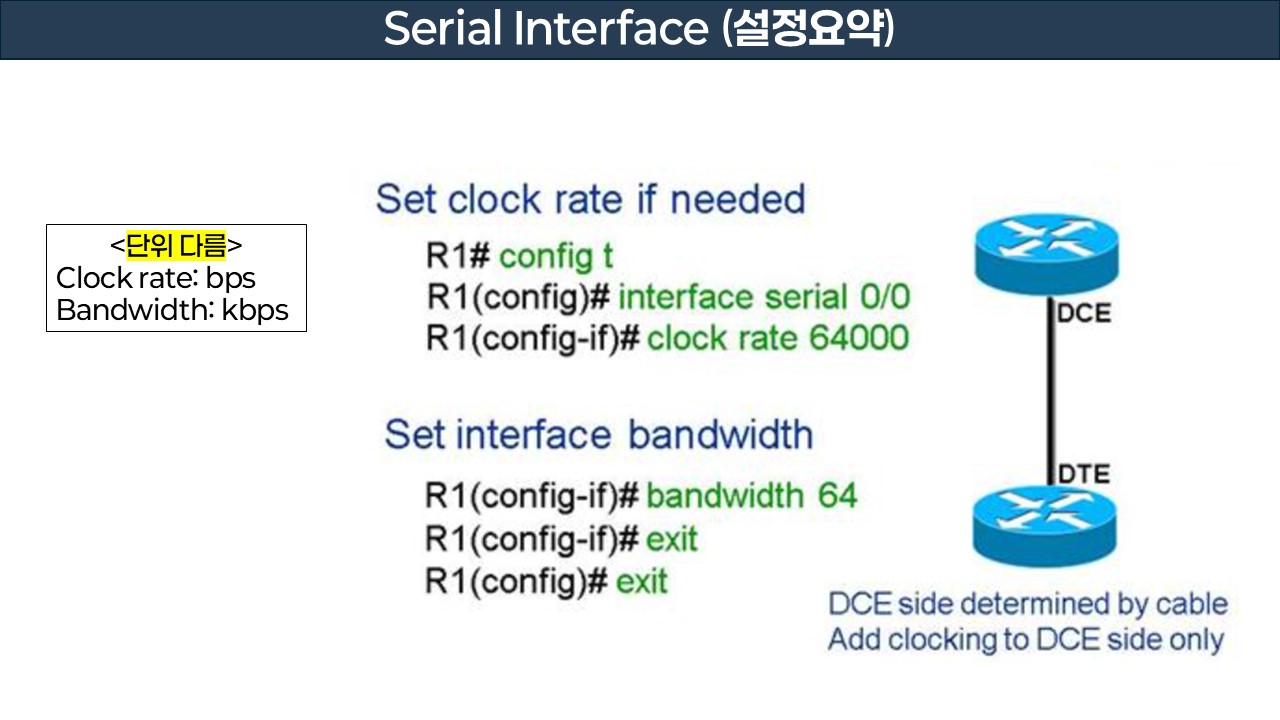 Serial Interface (설정요약)

<단위 다름>
Clock rate: bps
Bandwidth: kbps

Set clock rate if needed

R1# config t
R1(config)# interface serial 0/0
R1(config-if)# clock rate 64000

Set interface bandwidth

R1(config-if)# bandwidth 64
R1(config-if)# exit
R1(config)# exit

DCE

DTE

DCE side determined by cable
Add clocking to DCE side only